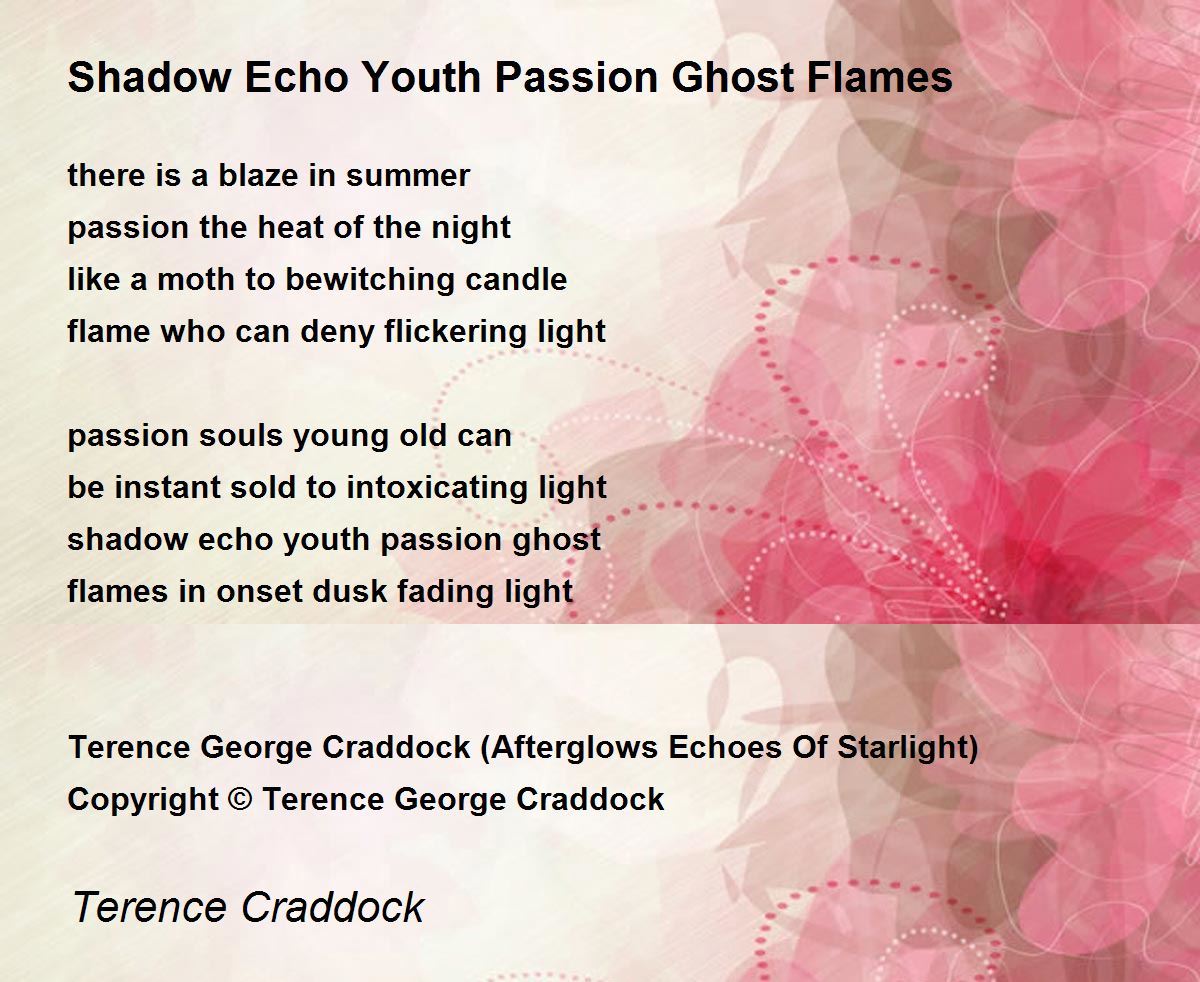 Shadow Echo Youth Passion Ghost Flames

there is a blaze in summer
passion the heat of the night
like a moth to bewitching candle
flame who can deny flickering light

passion souls young old can
be instant sold to intoxicating light
shadow echo youth passion ghost
flames in onset dusk fading light

Terence George Craddock (Afterglows Echoes Of Starlight)
Copyright © Terence George Craddock

Terence Craddock